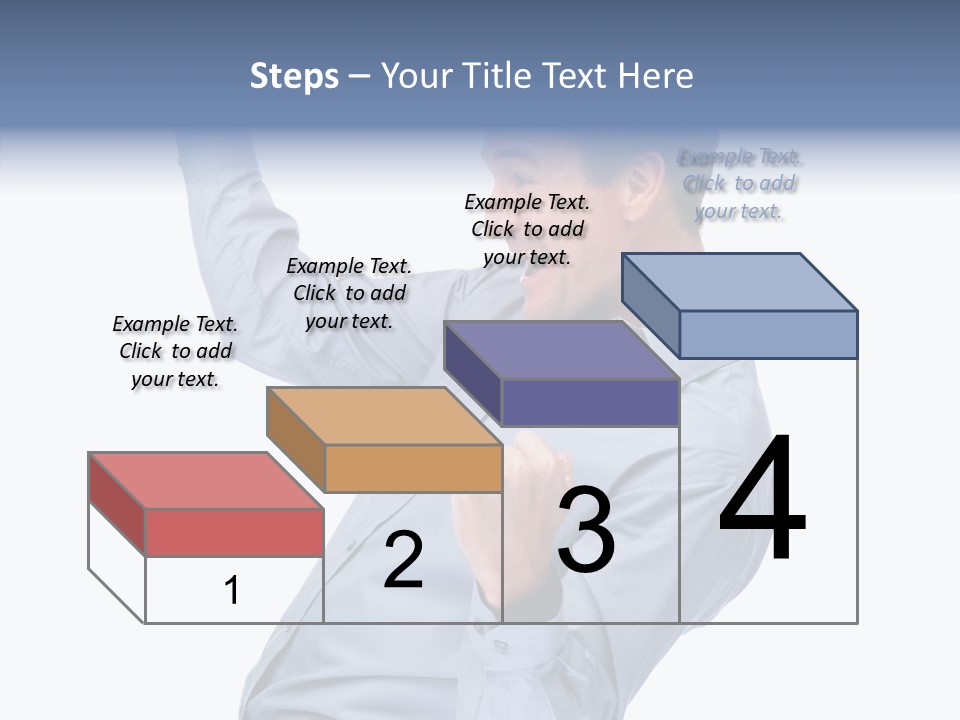 Steps – Your Title Text Here

Example Text. Click to add your text.

Example Text. Click to add your text.

Example Text. Click to add your text.

Example Text. Click to add your text.

1

2

3

4